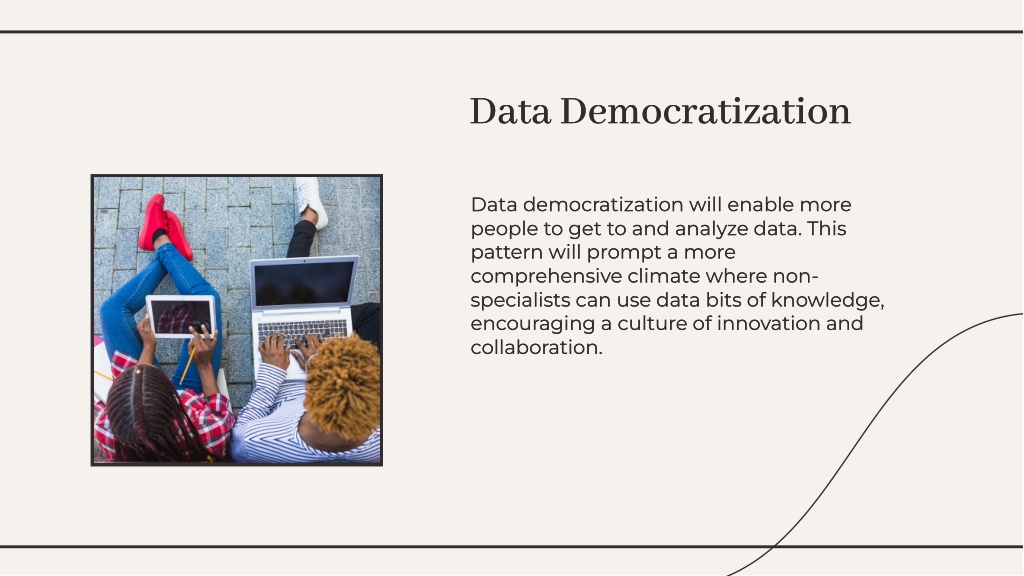 Data Democratization

Data democratization will enable more people to get to and analyze data. This pattern will prompt a more comprehensive climate where non-specialists can use data bits of knowledge, encouraging a culture of innovation and collaboration.